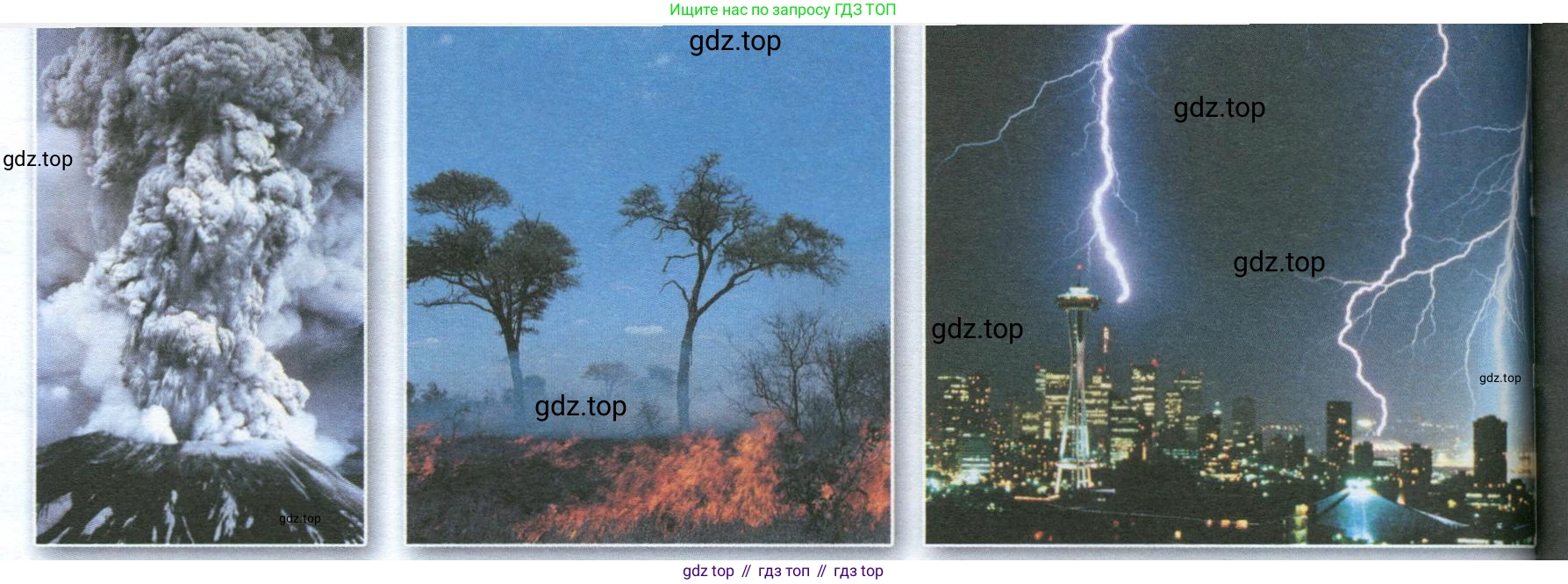 Ищите нас по запросу ГДЗ ТОП

gdz.top

gdz.top

gdz.top

gdz.top

gdz.top

gdz.top

gdz.top

gdz.top

gdz top // гдз топ // гдз top